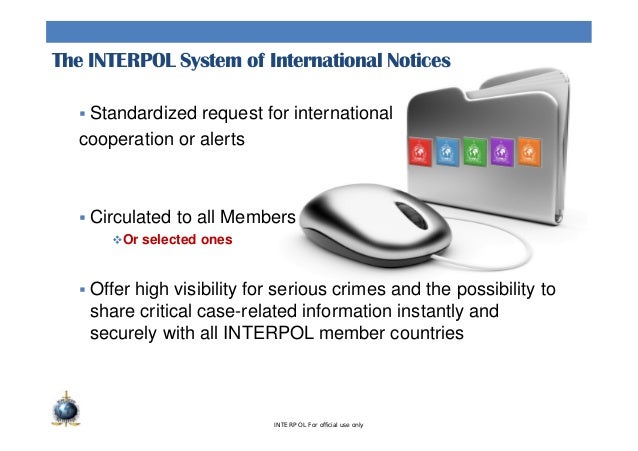 The INTERPOL System of International Notices

▪ Standardized request for international cooperation or alerts

▪ Circulated to all Members
❖ Or selected ones

▪ Offer high visibility for serious crimes and the possibility to share critical case-related information instantly and securely with all INTERPOL member countries

INTERPOL For official use only